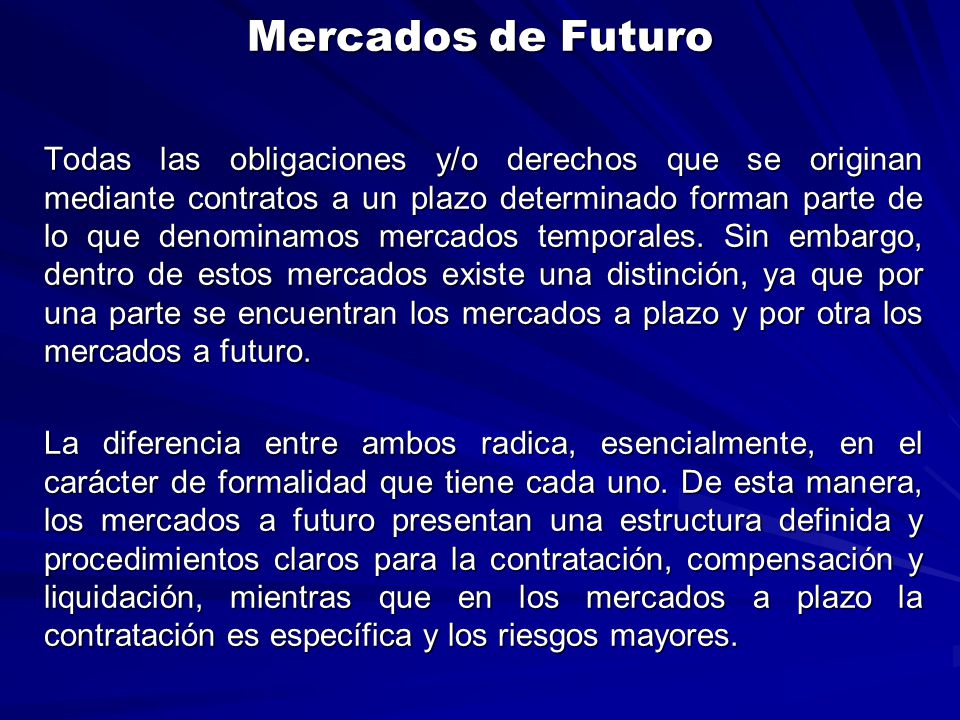 Mercados de Futuro

Todas las obligaciones y/o derechos que se originan mediante contratos a un plazo determinado forman parte de lo que denominamos mercados temporales. Sin embargo, dentro de estos mercados existe una distinción, ya que por una parte se encuentran los mercados a plazo y por otra los mercados a futuro.

La diferencia entre ambos radica, esencialmente, en el carácter de formalidad que tiene cada uno. De esta manera, los mercados a futuro presentan una estructura definida y procedimientos claros para la contratación, compensación y liquidación, mientras que en los mercados a plazo la contratación es específica y los riesgos mayores.